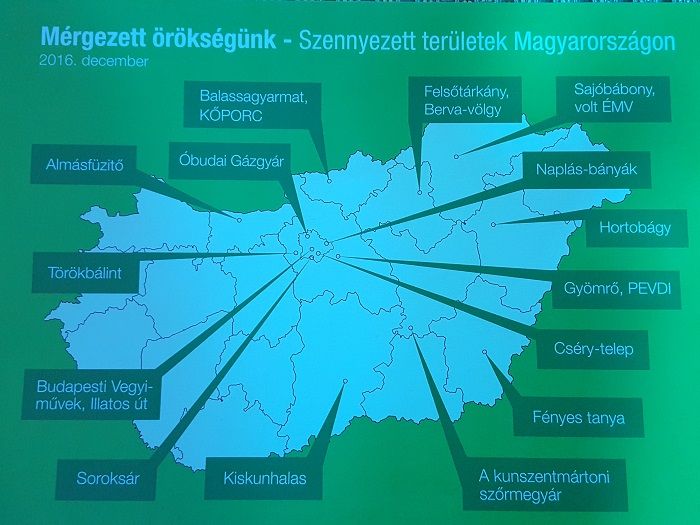 Mérgezett örökségünk - Szennyezett területek Magyarországon
2016. december

Balassagyarmat, KŐPORC

Felsőtárkány, Berva-völgy

Sajóbábony, volt ÉMV

Almásfüzitő

Óbudai Gázgyár

Naplás-bányák

Hortobágy

Törökbálint

Gyömrő, PEVDI

Cséry-telep

Budapesti Vegyiművek, Illatos út

Fényes tanya

Soroksár

Kiskunhalas

A kunszentmártoni szőrmegyár